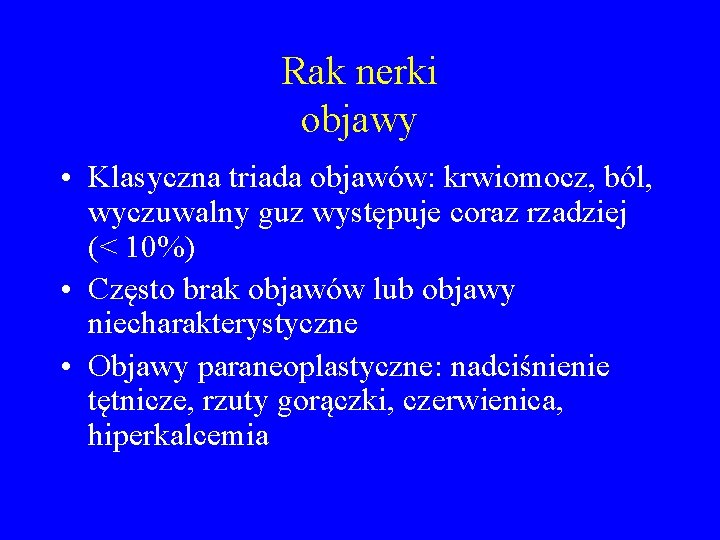 Rak nerki
objawy

• Klasyczna triada objawów: krwiomocz, ból, wyczuwalny guz występuje coraz rzadziej (< 10%)
• Często brak objawów lub objawy niecharakterystyczne
• Objawy paraneoplastyczne: nadciśnienie tętnicze, rzuty gorączki, czerwienica, hiperkalcemia